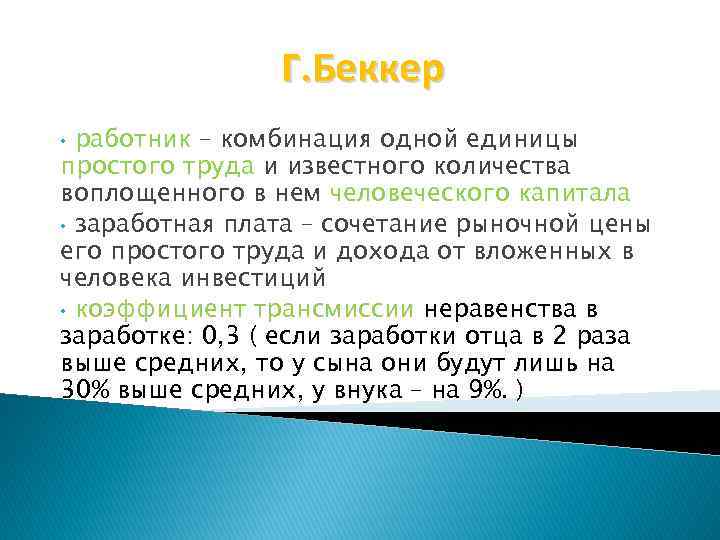 Г.Беккер

• работник – комбинация одной единицы простого труда и известного количества воплощенного в нем человеческого капитала

• заработная плата – сочетание рыночной цены его простого труда и дохода от вложенных в человека инвестиций

• коэффициент трансмиссии неравенства в заработке: 0,3 ( если заработки отца в 2 раза выше средних, то у сына они будут лишь на 30% выше средних, у внука – на 9%. )